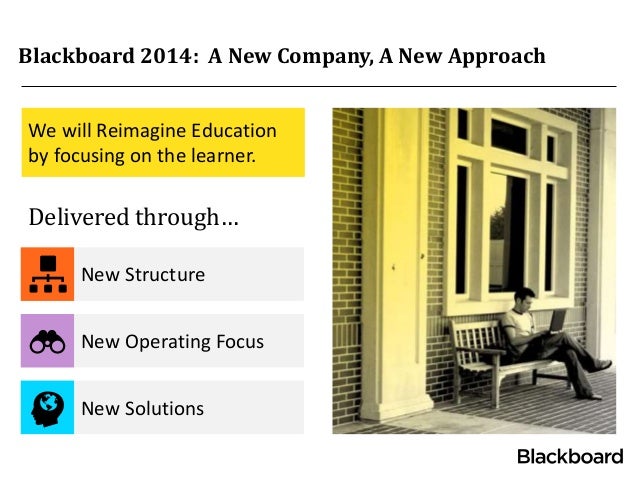 Blackboard 2014: A New Company, A New Approach

We will Reimagine Education by focusing on the learner.

Delivered through…

New Structure

New Operating Focus

New Solutions

Blackboard